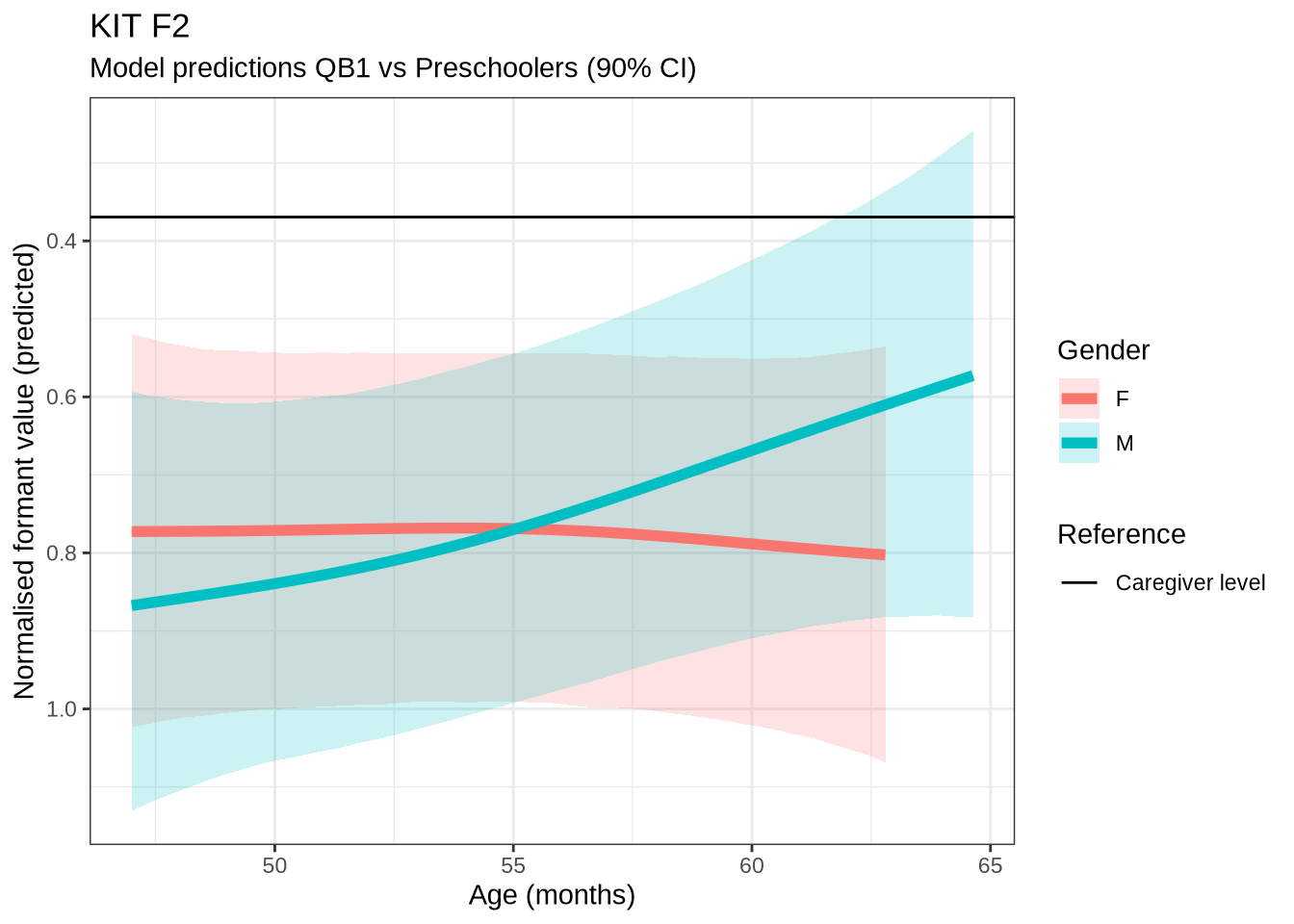 KIT F2

Model predictions QB1 vs Preschoolers (90% CI)

Normalised formant value (predicted)

0.4

0.6

0.8

1.0

50

55

60

65

Age (months)

Gender

F

M

Reference

Caregiver level